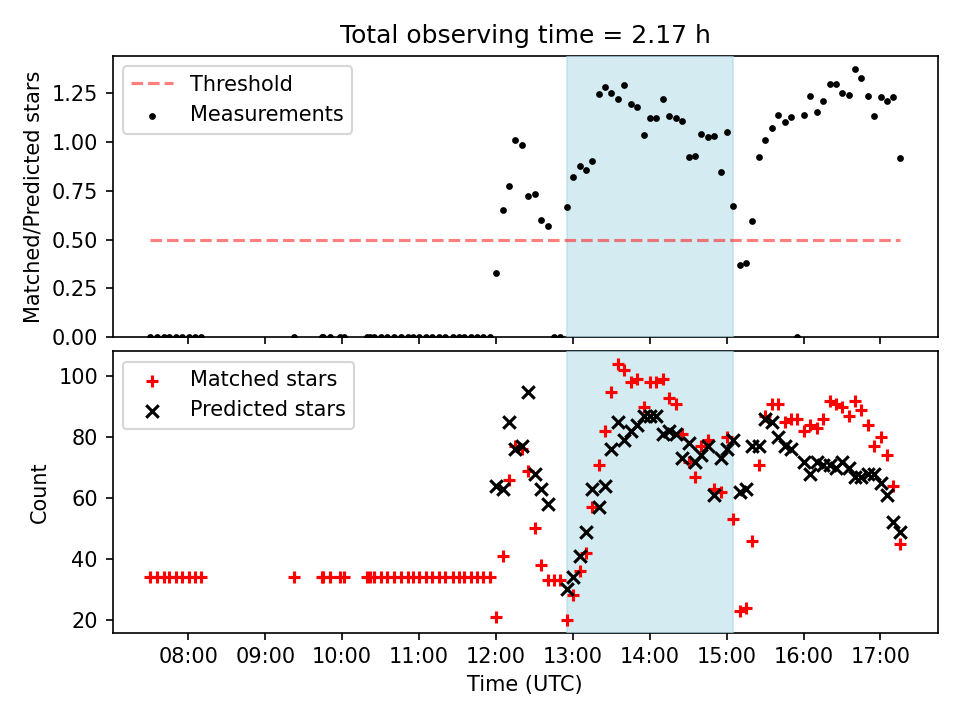 Total observing time = 2.17 h

Threshold
Measurements

Matched/Predicted stars

1.25
1.00
0.75
0.50
0.25
0.00

Matched stars
Predicted stars

Count

100
80
60
40
20

08:00
09:00
10:00
11:00
12:00
13:00
14:00
15:00
16:00
17:00

Time (UTC)